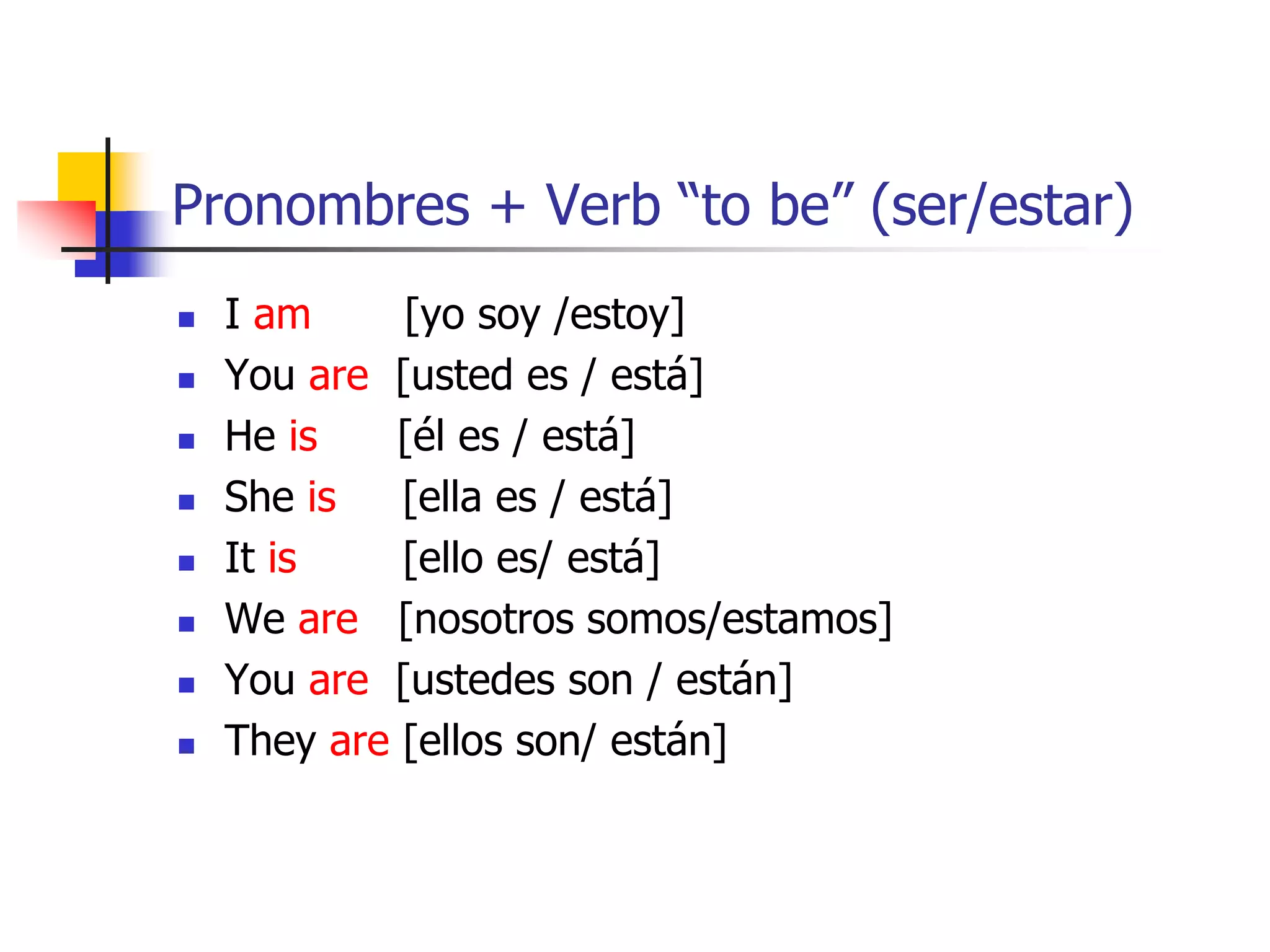 Pronombres + Verb “to be” (ser/estar)

- I am [yo soy /estoy]
- You are [usted es / está]
- He is [él es / está]
- She is [ella es / está]
- It is [ello es/ está]
- We are [nosotros somos/estamos]
- You are [ustedes son / están]
- They are [ellos son/ están]